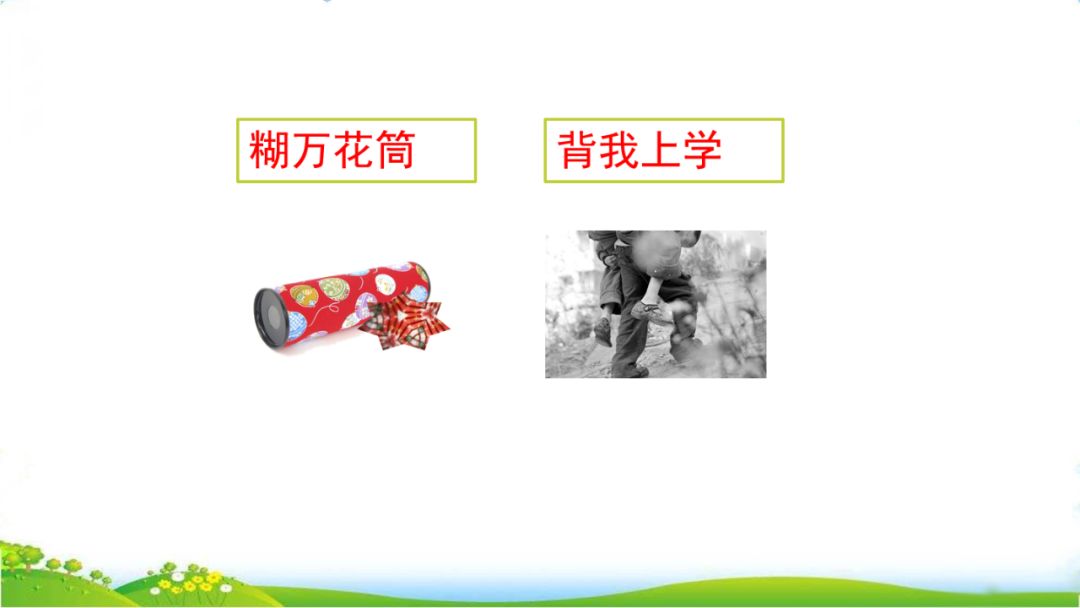 糊万花筒

背我上学